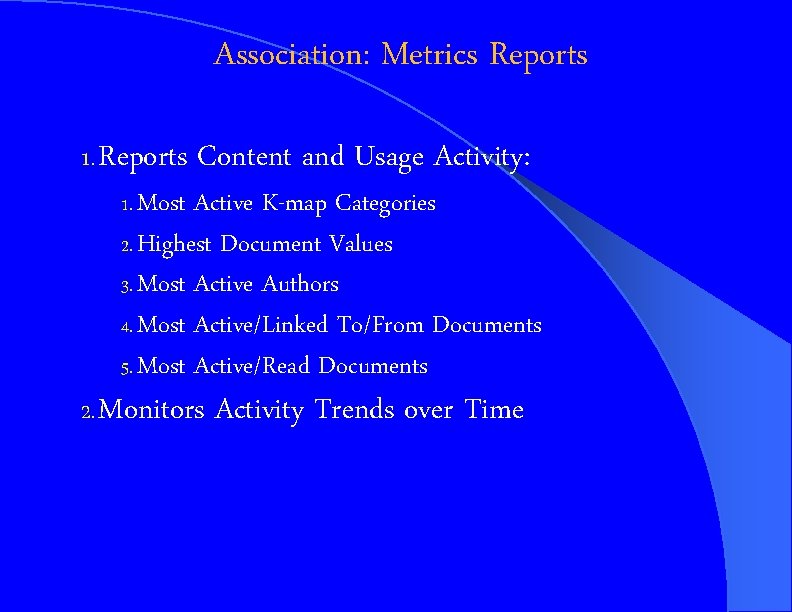 Association: Metrics Reports

1. Reports Content and Usage Activity:

1. Most Active K-map Categories
2. Highest Document Values
3. Most Active Authors
4. Most Active/Linked To/From Documents
5. Most Active/Read Documents

2. Monitors Activity Trends over Time